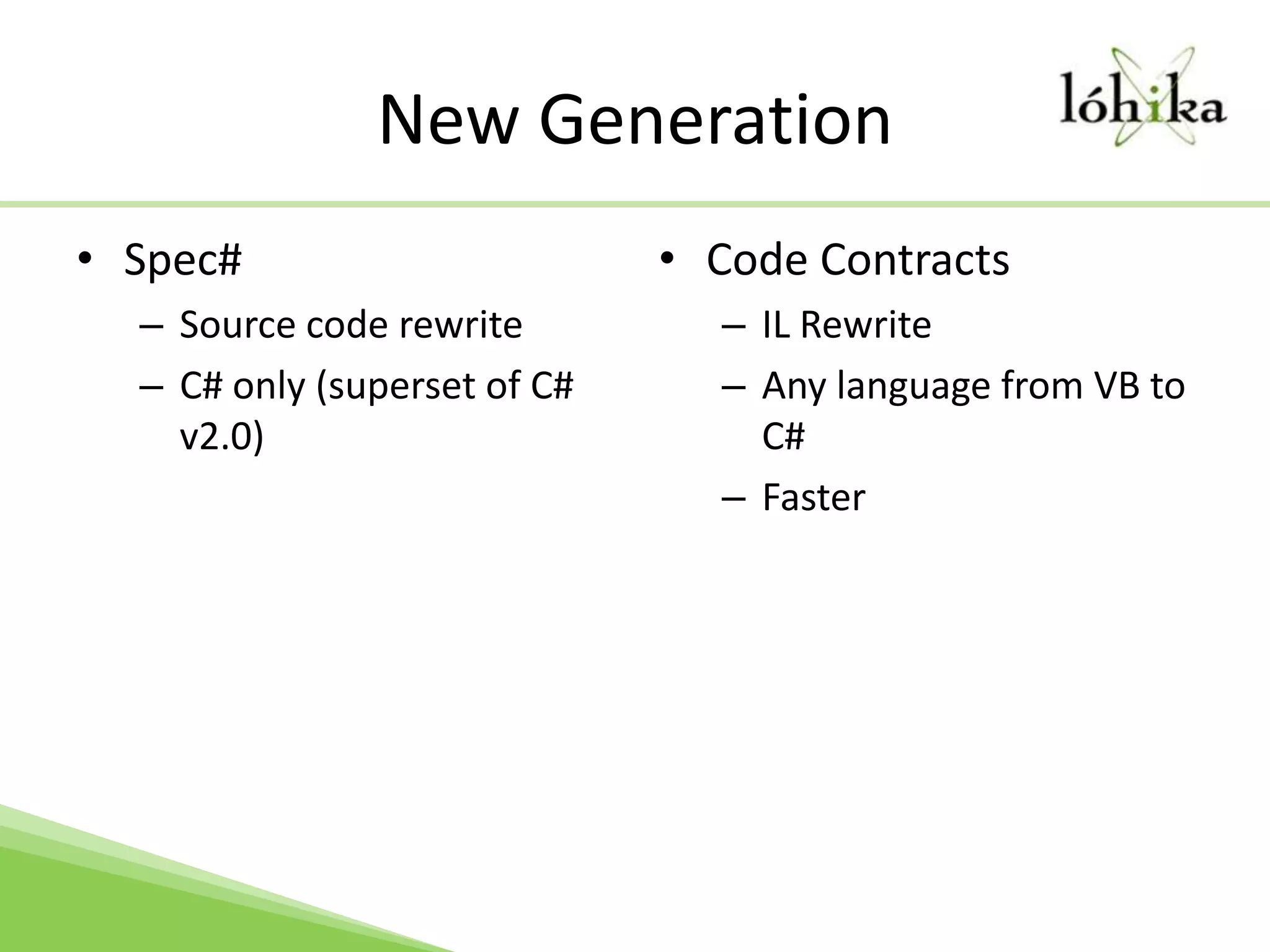 New Generation

lóhika

• Spec#
– Source code rewrite
– C# only (superset of C# v2.0)

• Code Contracts
– IL Rewrite
– Any language from VB to C#
– Faster